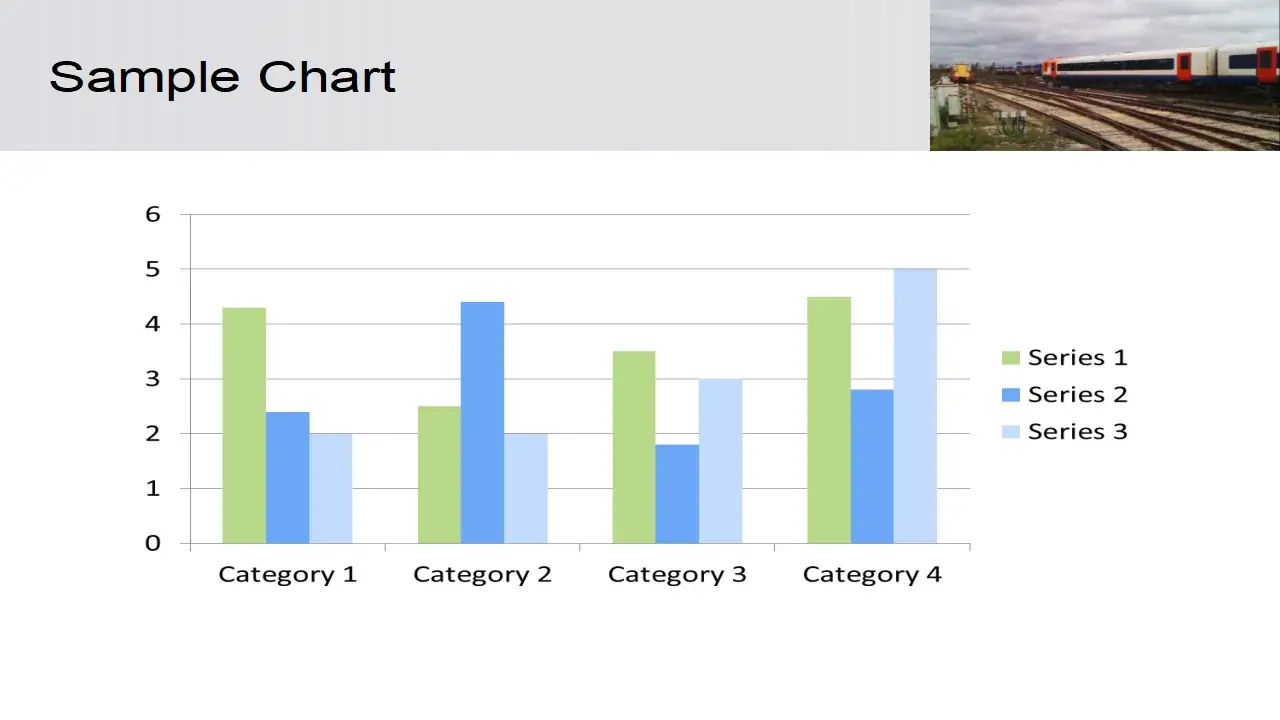 Sample Chart

6
5
4
3
2
1
0

Category 1
Category 2
Category 3
Category 4

Series 1
Series 2
Series 3